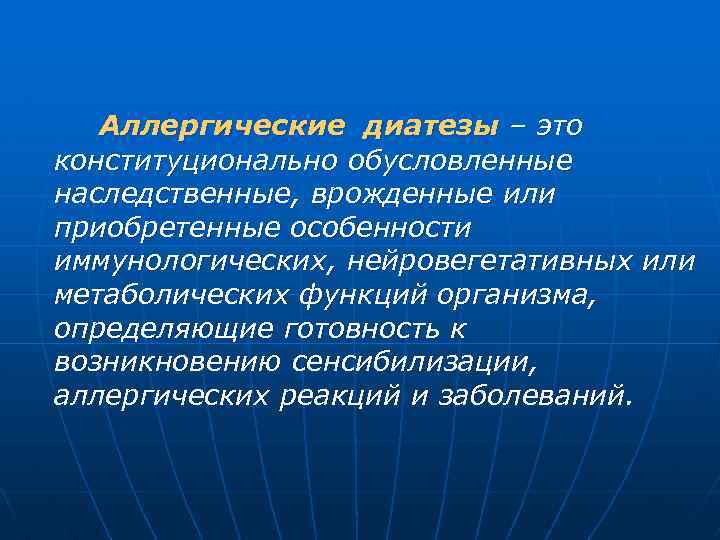 Аллергические диатезы – это конституционально обусловленные наследственные, врожденные или приобретенные особенности иммунологических, нейровегетативных или метаболических функций организма, определяющие готовность к возникновению сенсибилизации, аллергических реакций и заболеваний.